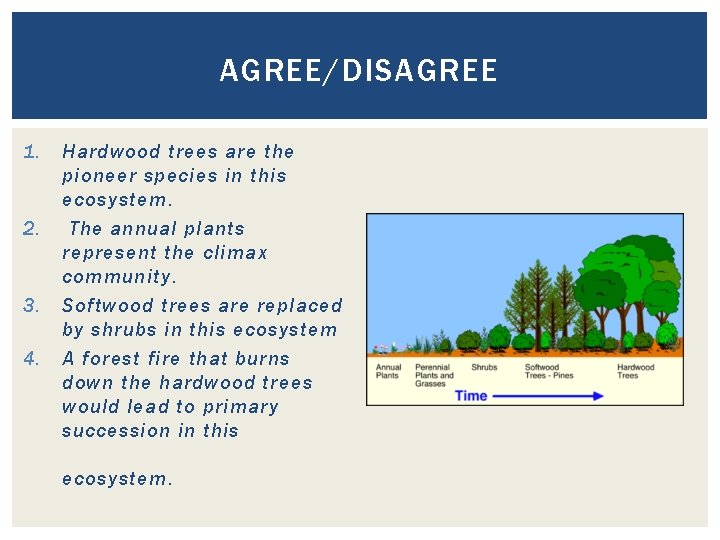 AGREE/DISAGREE

1. Hardwood trees are the pioneer species in this ecosystem.
2. The annual plants represent the climax community.
3. Softwood trees are replaced by shrubs in this ecosystem
4. A forest fire that burns down the hardwood trees would lead to primary succession in this

ecosystem.

Annual Plants
Perennial Plants and Grasses
Shrubs
Softwood Trees - Pines
Hardwood Trees
Time